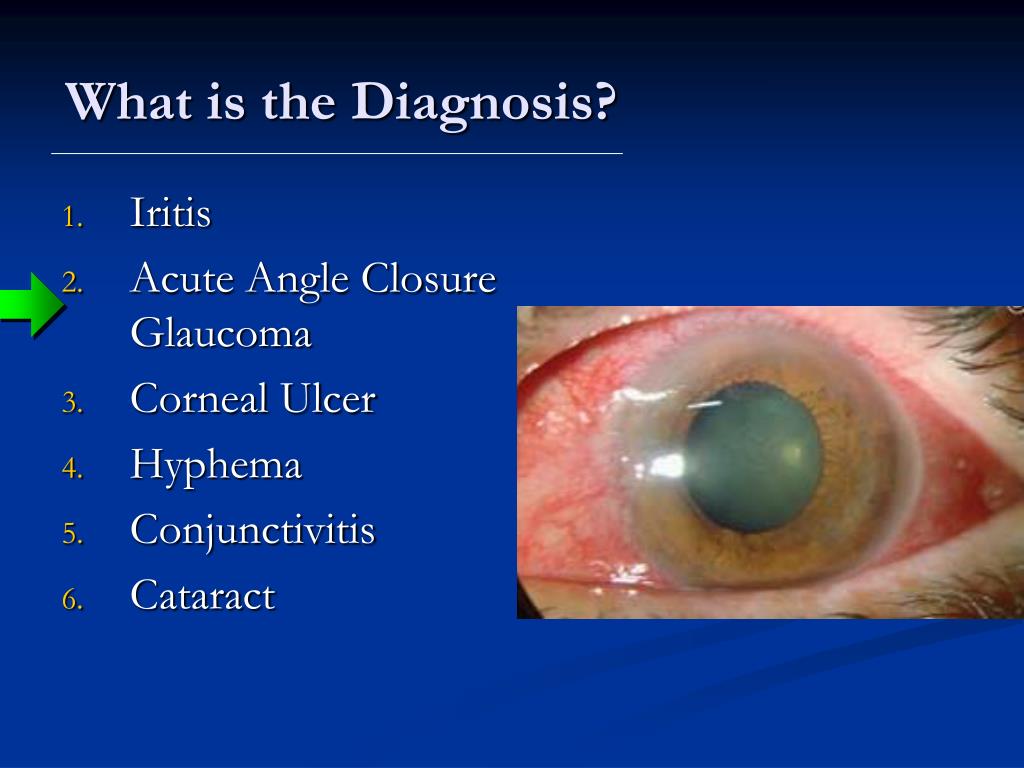 What is the Diagnosis?

1. Iritis
2. Acute Angle Closure Glaucoma
3. Corneal Ulcer
4. Hyphema
5. Conjunctivitis
6. Cataract